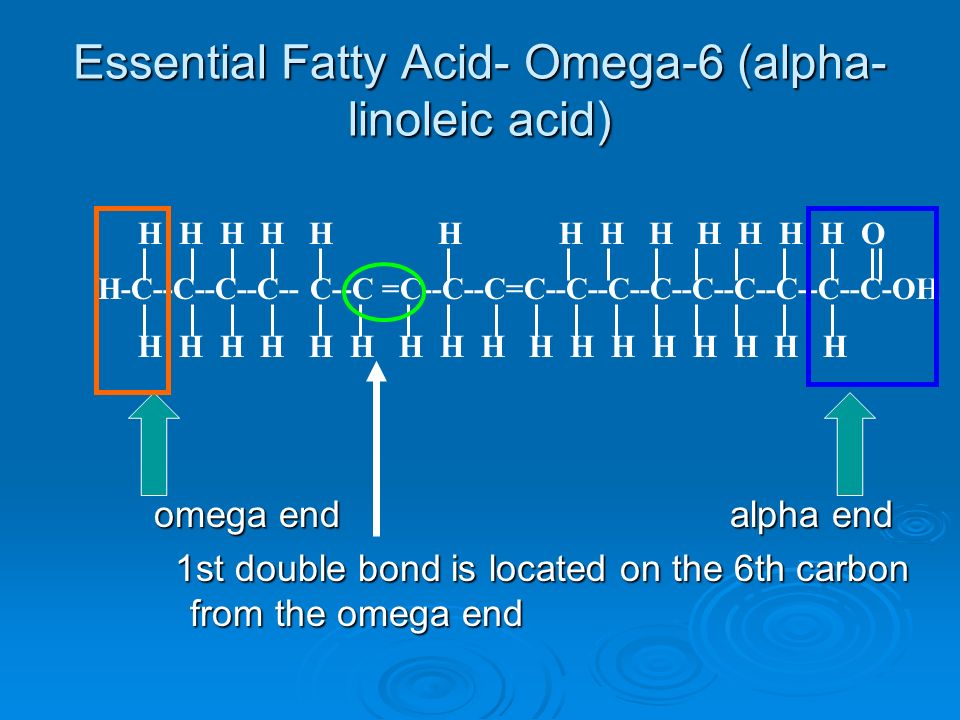 Essential Fatty Acid- Omega-6 (alpha-linoleic acid)

H H H H H H H H H H H H H O

H-C--C--C--C-- C--C =C--C--C=C--C--C--C--C--C--C--C--C-OH

H H H H H H H H H H H H H H H H H

omega end

alpha end

1st double bond is located on the 6th carbon from the omega end